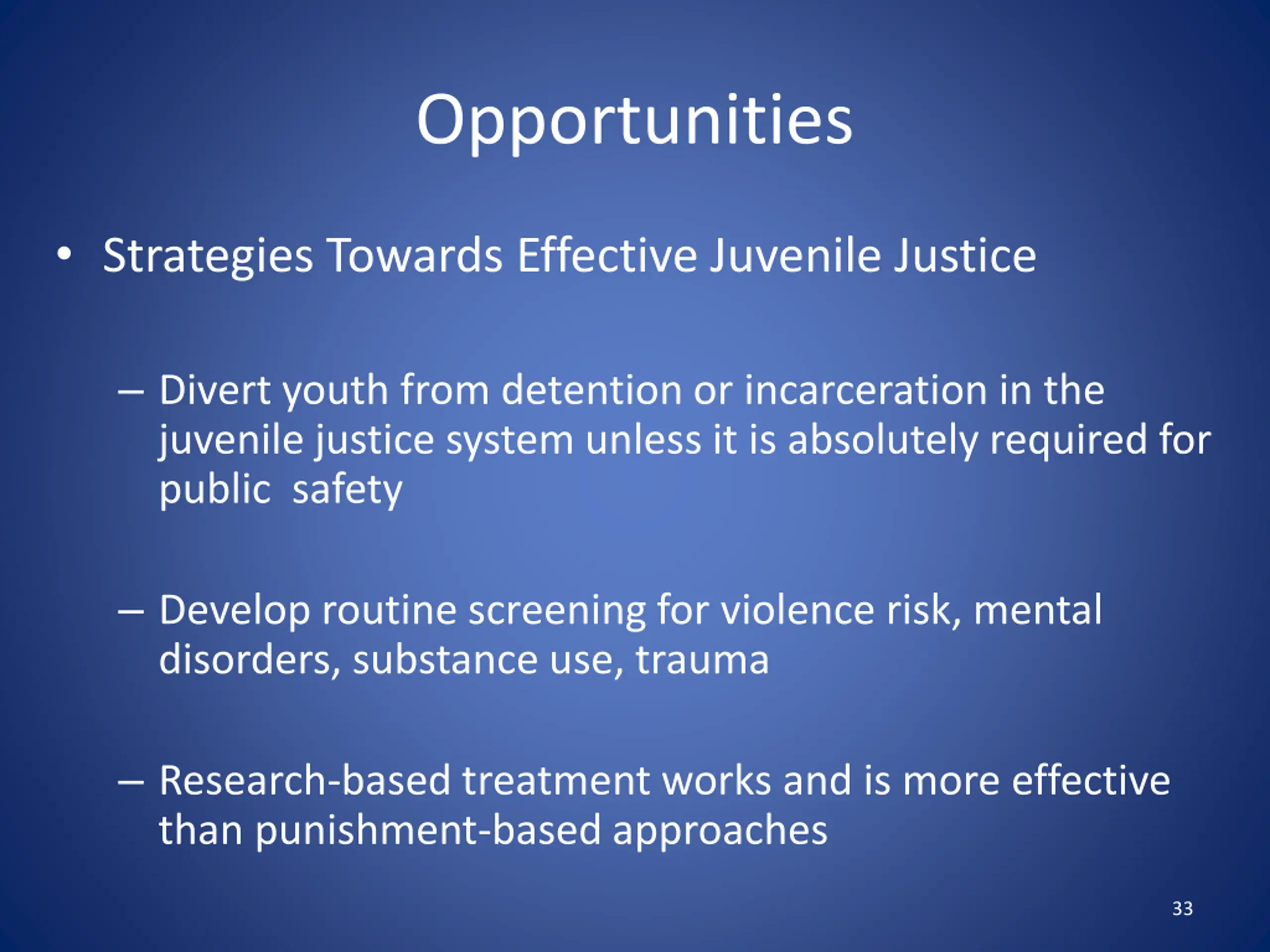 Opportunities

• Strategies Towards Effective Juvenile Justice

– Divert youth from detention or incarceration in the juvenile justice system unless it is absolutely required for public safety

– Develop routine screening for violence risk, mental disorders, substance use, trauma

– Research-based treatment works and is more effective than punishment-based approaches

33